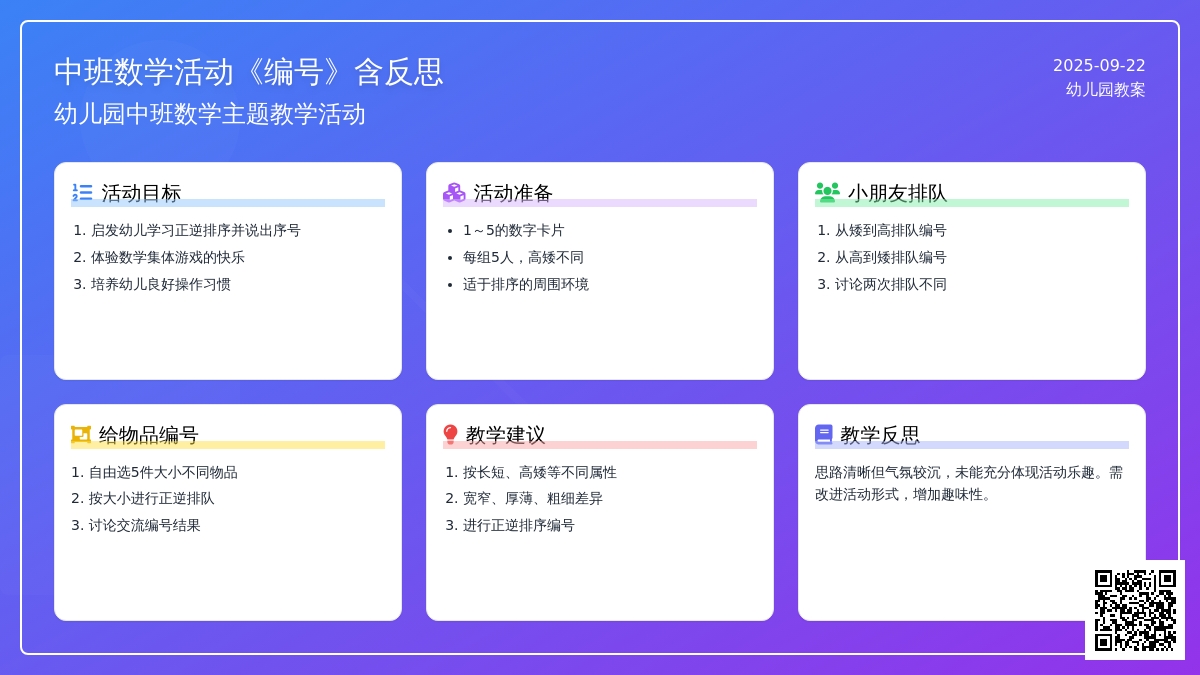 中班数学活动《编号》含反思
幼儿园中班数学主题教学活动

2025-09-22
幼儿园教案

活动目标
1. 启发幼儿学习正逆排序并说出序号
2. 体验数学集体游戏的快乐
3. 培养幼儿良好操作习惯

活动准备
• 1～5的数字卡片
• 每组5人，高矮不同
• 适于排序的周围环境

小朋友排队
1. 从矮到高排队编号
2. 从高到矮排队编号
3. 讨论两次排队不同

给物品编号
1. 自由选5件大小不同物品
2. 按大小进行正逆排队
3. 讨论交流编号结果

教学建议
1. 按长短、高矮等不同属性
2. 宽窄、厚薄、粗细差异
3. 进行正逆排序编号

教学反思
思路清晰但气氛较沉，未能充分体现活动乐趣。需改进活动形式，增加趣味性。